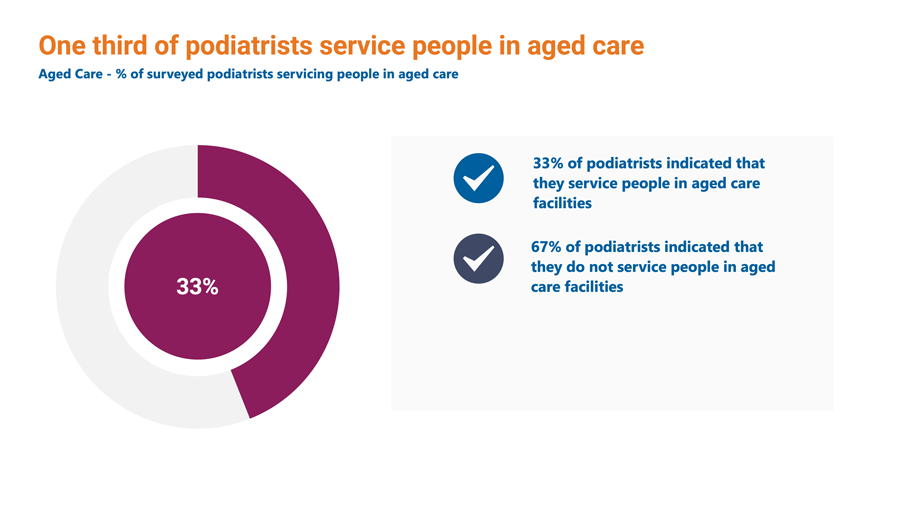 One third of podiatrists service people in aged care

Aged Care - % of surveyed podiatrists servicing people in aged care

33%

33% of podiatrists indicated that they service people in aged care facilities

67% of podiatrists indicated that they do not service people in aged care facilities